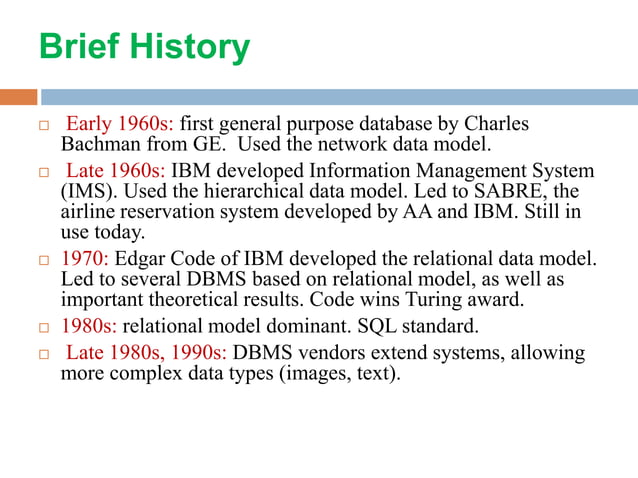 Brief History

□ Early 1960s: first general purpose database by Charles Bachman from GE.  Used the network data model.

□ Late 1960s: IBM developed Information Management System (IMS). Used the hierarchical data model. Led to SABRE, the airline reservation system developed by AA and IBM. Still in use today.

□ 1970: Edgar Code of IBM developed the relational data model. Led to several DBMS based on relational model, as well as important theoretical results. Code wins Turing award.

□ 1980s: relational model dominant. SQL standard.

□ Late 1980s, 1990s: DBMS vendors extend systems, allowing more complex data types (images, text).